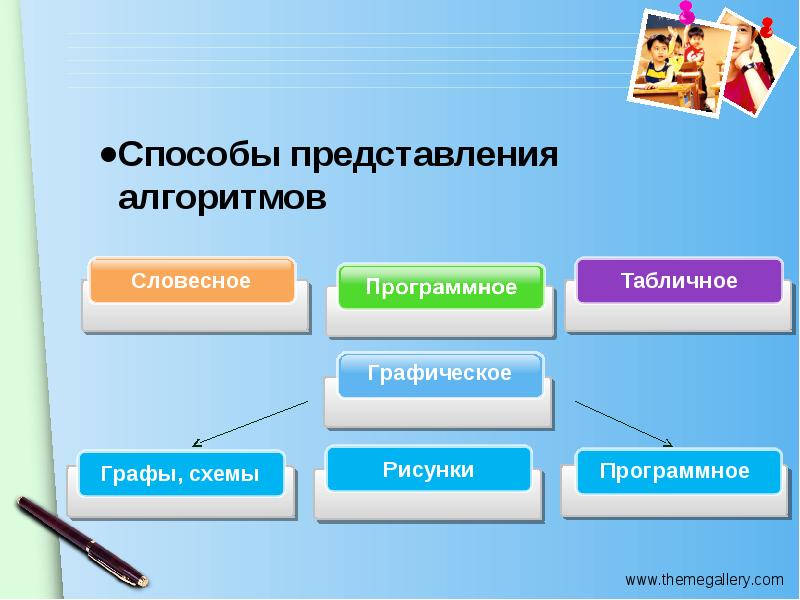 •Способы представления алгоритмов

Словесное

Программное

Табличное

Графическое

Графы, схемы

Рисунки

Программное

www.themegallery.com